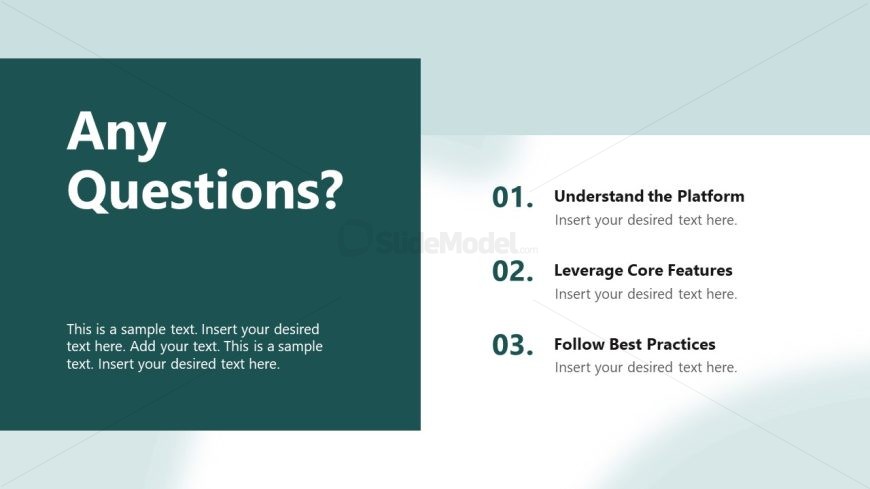 Any Questions?

This is a sample text. Insert your desired text here. Add your text. This is a sample text. Insert your desired text here.

01. Understand the Platform
Insert your desired text here.

02. Leverage Core Features
Insert your desired text here.

03. Follow Best Practices
Insert your desired text here.

SlideModel.com